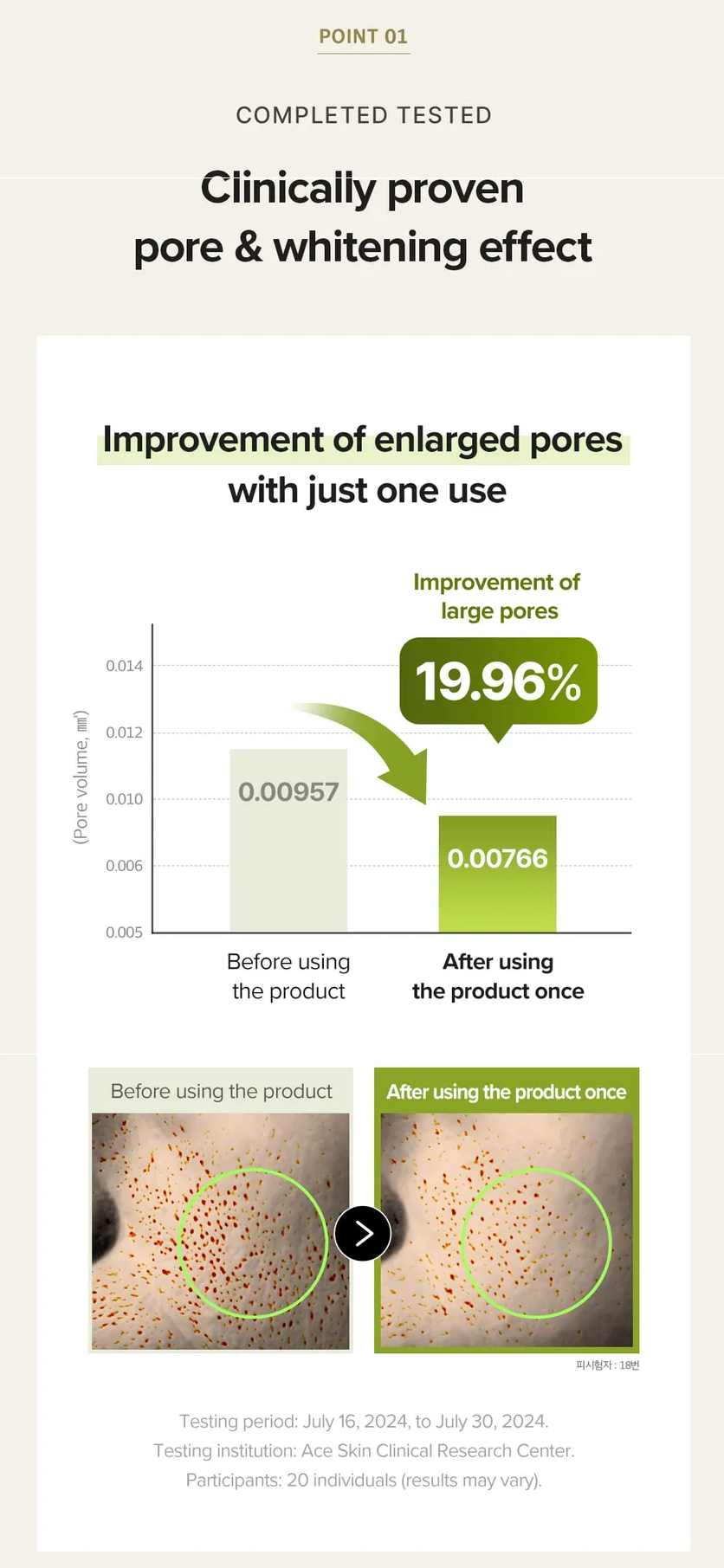 POINT 01

COMPLETED TESTED

Clinically proven pore & whitening effect

Improvement of enlarged pores with just one use

Improvement of large pores

19.96%

(Pore volume, ㎣)

0.014
0.012
0.010
0.006
0.005

0.00957

0.00766

Before using the product

After using the product once

Before using the product

After using the product once

피시험자 : 18번

Testing period: July 16, 2024, to July 30, 2024.
Testing institution: Ace Skin Clinical Research Center.
Participants: 20 individuals (results may vary).